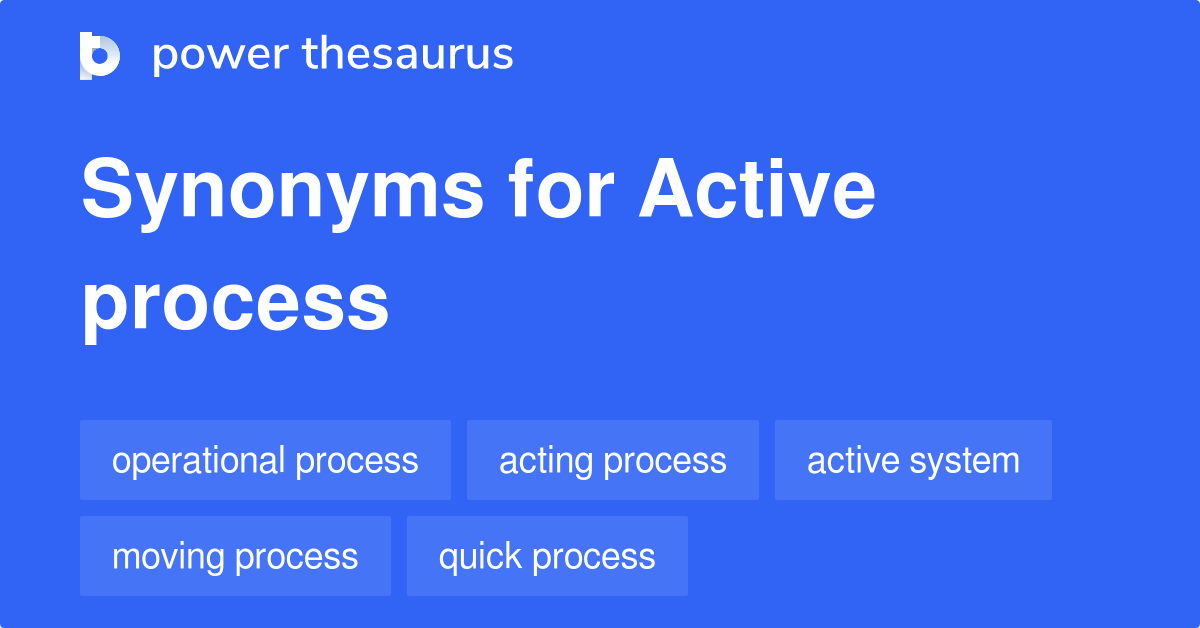 power thesaurus

Synonyms for Active process

operational process
acting process
active system
moving process
quick process